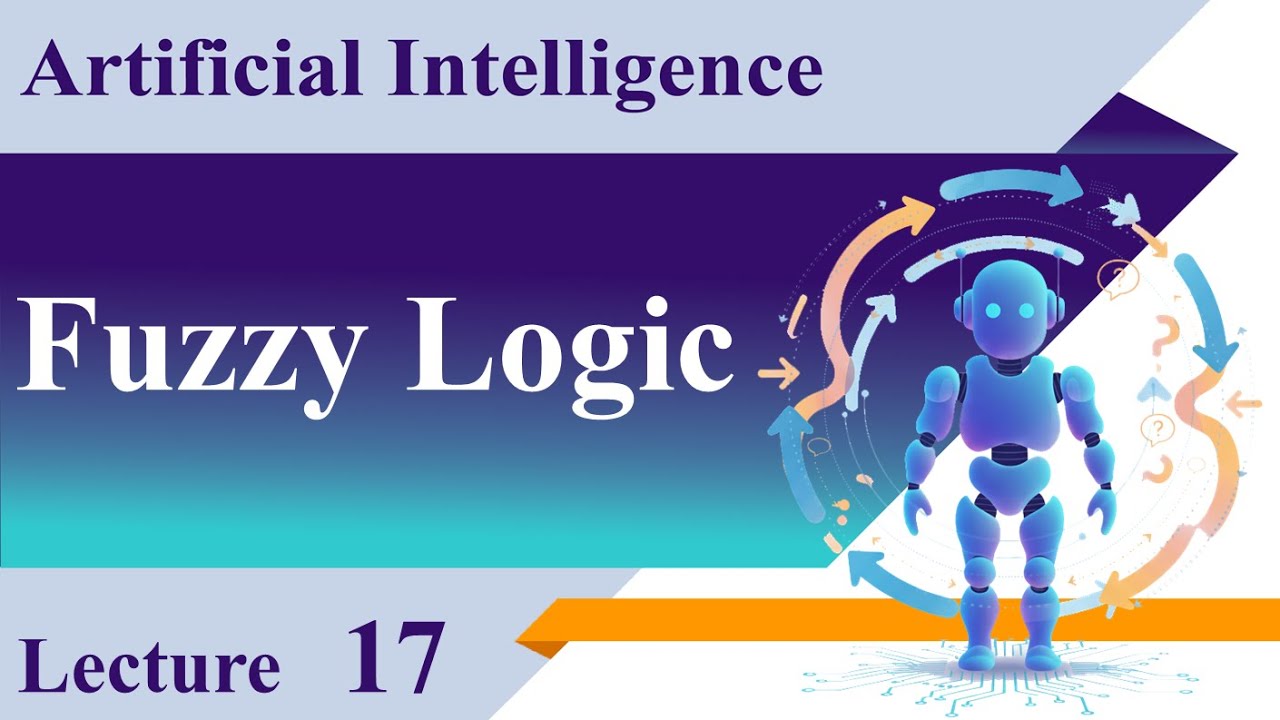 Artificial Intelligence

Fuzzy Logic

Lecture 17